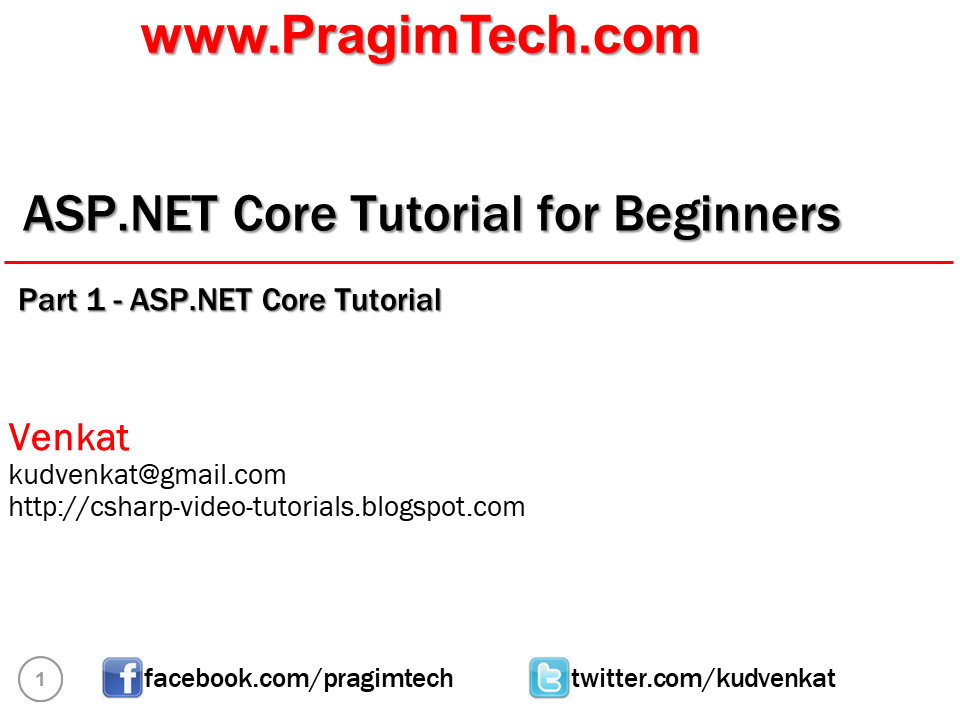 www.PragimTech.com

ASP.NET Core Tutorial for Beginners

Part 1 - ASP.NET Core Tutorial

Venkat
kudvenkat@gmail.com
http://csharp-video-tutorials.blogspot.com

1

facebook.com/pragimtech

twitter.com/kudvenkat